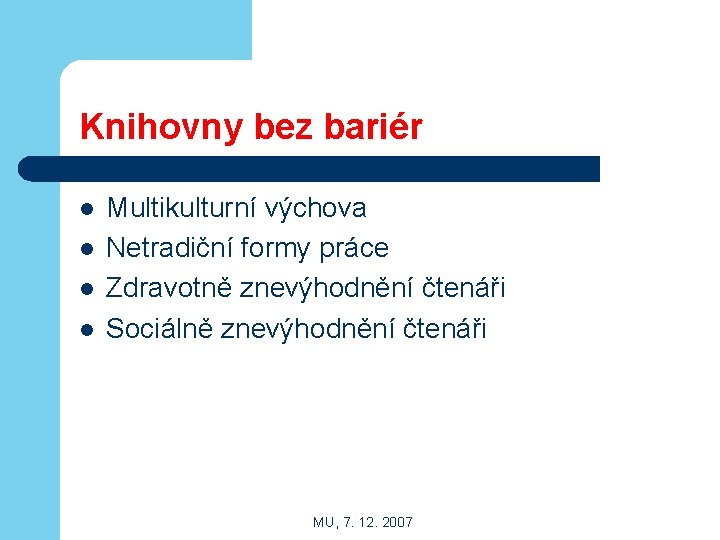 Knihovny bez bariér

- Multikulturní výchova
- Netradiční formy práce
- Zdravotně znevýhodnění čtenáři
- Sociálně znevýhodnění čtenáři

MU, 7. 12. 2007